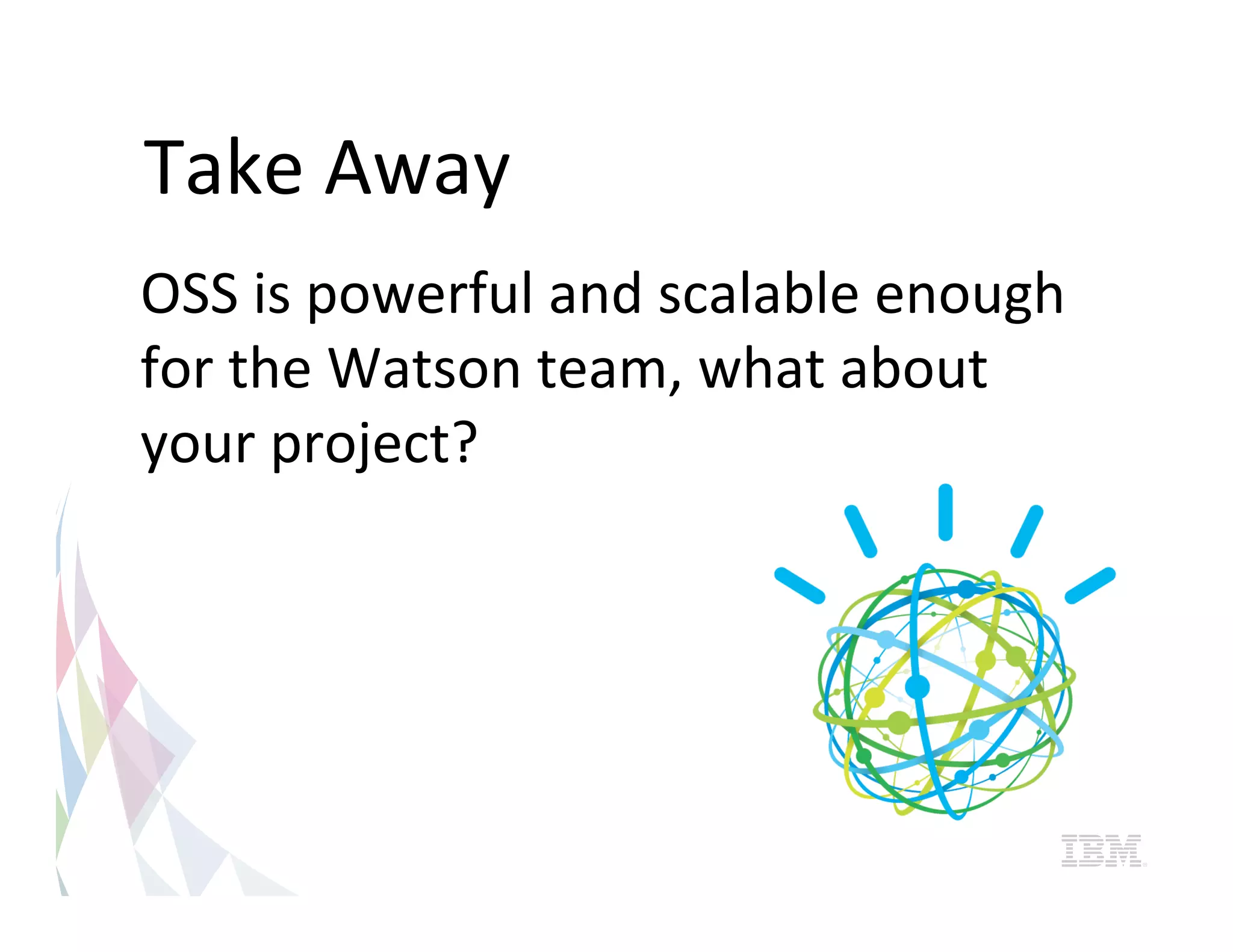 Take Away

OSS is powerful and scalable enough for the Watson team, what about your project?

IBM